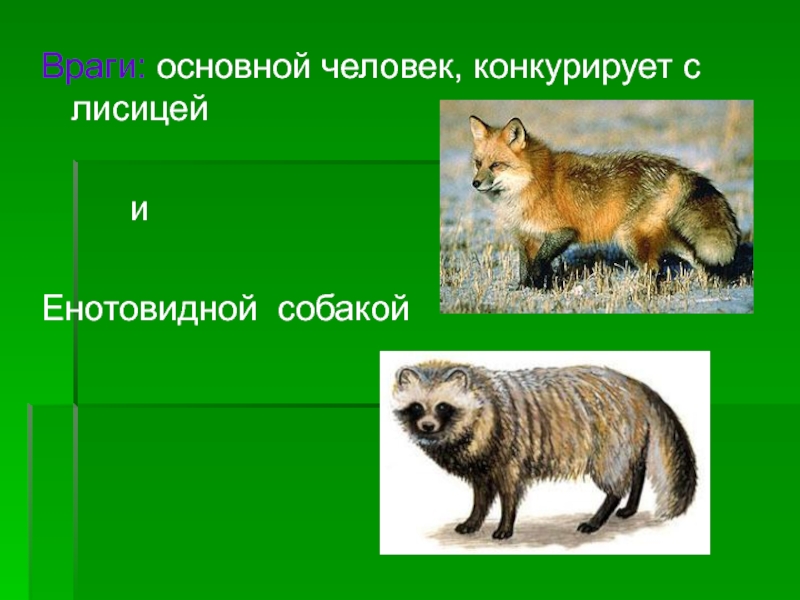 Враги: основной человек, конкурирует с лисицей

и

Енотовидной собакой